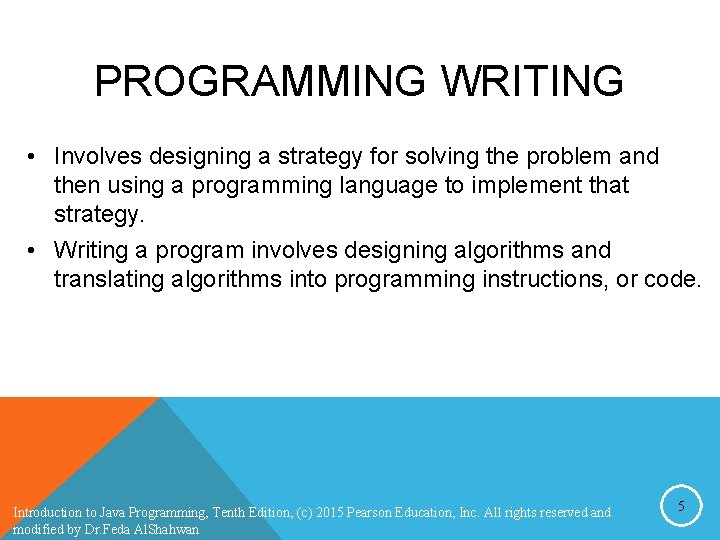 PROGRAMMING WRITING

• Involves designing a strategy for solving the problem and then using a programming language to implement that strategy.

• Writing a program involves designing algorithms and translating algorithms into programming instructions, or code.

Introduction to Java Programming, Tenth Edition, (c) 2015 Pearson Education, Inc. All rights reserved and modified by Dr.Feda AlShahwan

5